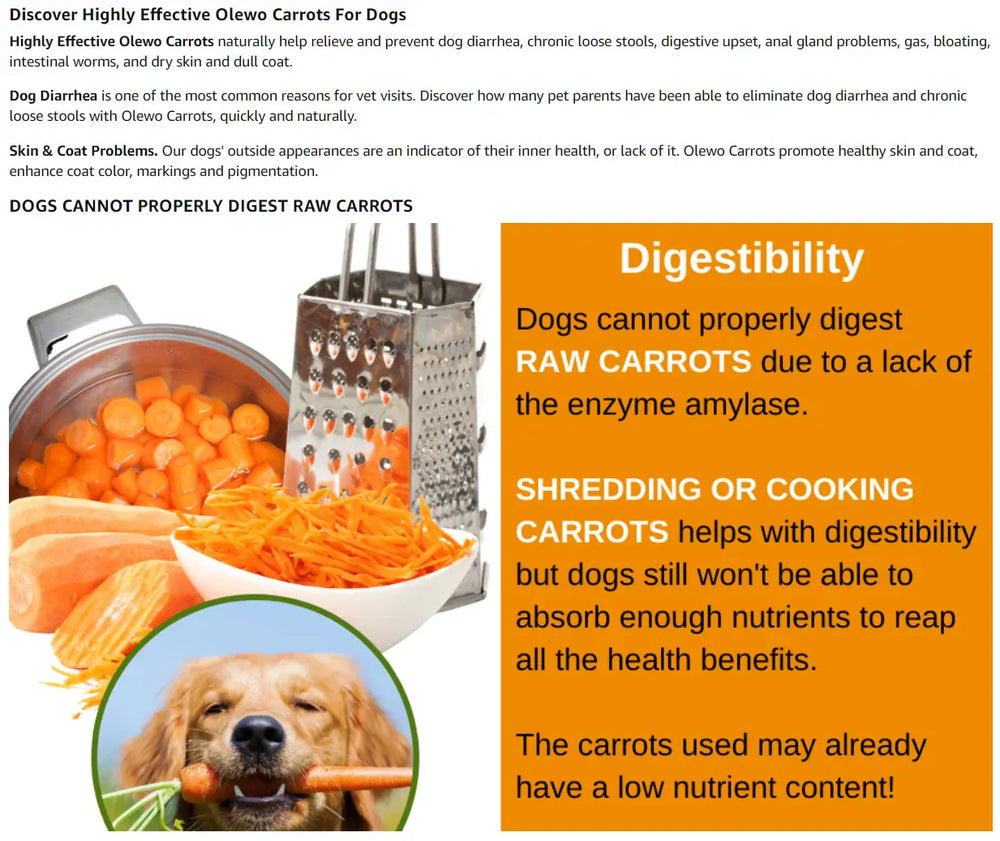 Discover Highly Effective Olewo Carrots For Dogs

Highly Effective Olewo Carrots naturally help relieve and prevent dog diarrhea, chronic loose stools, digestive upset, anal gland problems, gas, bloating, intestinal worms, and dry skin and dull coat.

Dog Diarrhea is one of the most common reasons for vet visits. Discover how many pet parents have been able to eliminate dog diarrhea and chronic loose stools with Olewo Carrots, quickly and naturally.

Skin & Coat Problems. Our dogs' outside appearances are an indicator of their inner health, or lack of it. Olewo Carrots promote healthy skin and coat, enhance coat color, markings and pigmentation.

DOGS CANNOT PROPERLY DIGEST RAW CARROTS

Digestibility

Dogs cannot properly digest RAW CARROTS due to a lack of the enzyme amylase.

SHREDDING OR COOKING CARROTS helps with digestibility but dogs still won't be able to absorb enough nutrients to reap all the health benefits.

The carrots used may already have a low nutrient content!